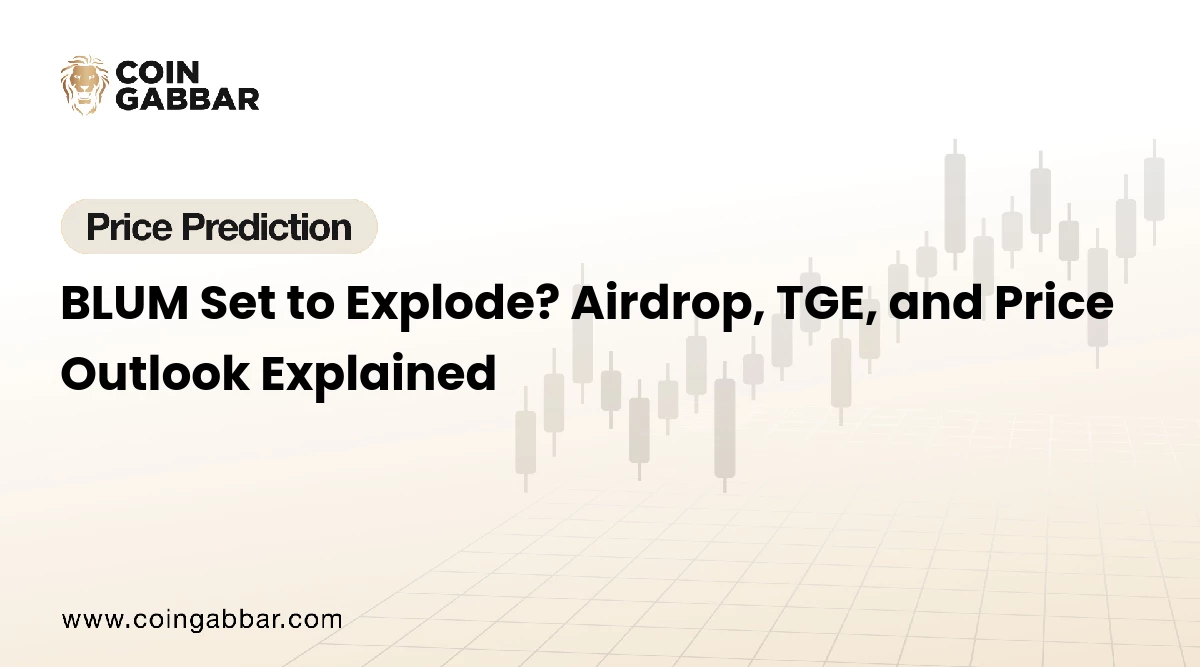 COIN
GABBAR

Price Prediction

BLUM Set to Explode? Airdrop, TGE, and Price Outlook Explained

www.coingabbar.com